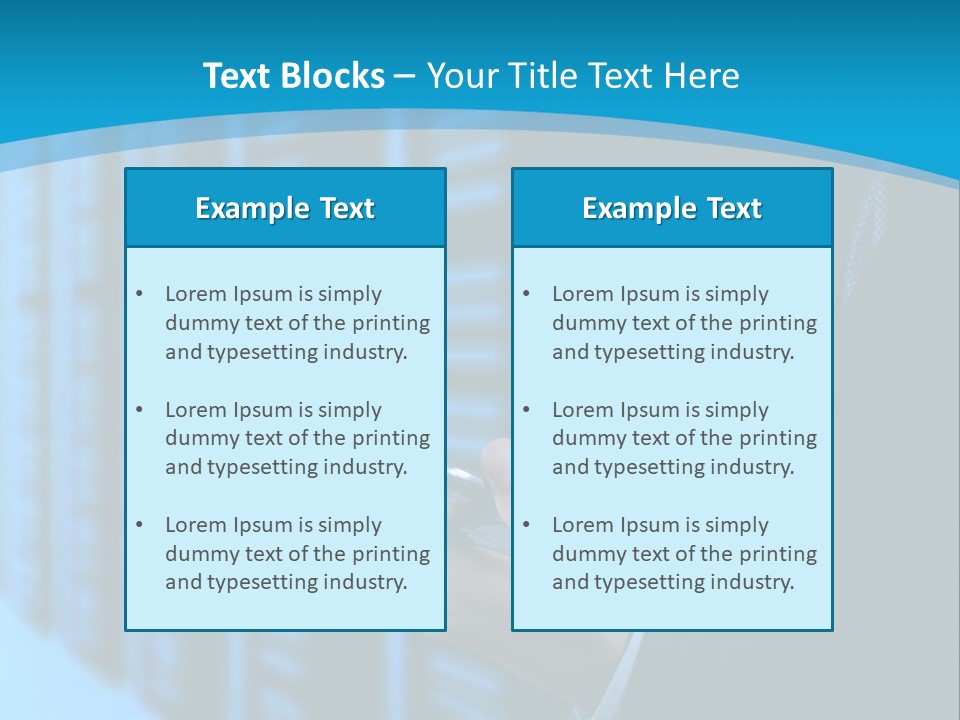 Text Blocks – Your Title Text Here

Example Text

• Lorem Ipsum is simply dummy text of the printing and typesetting industry.

• Lorem Ipsum is simply dummy text of the printing and typesetting industry.

• Lorem Ipsum is simply dummy text of the printing and typesetting industry.

Example Text

• Lorem Ipsum is simply dummy text of the printing and typesetting industry.

• Lorem Ipsum is simply dummy text of the printing and typesetting industry.

• Lorem Ipsum is simply dummy text of the printing and typesetting industry.